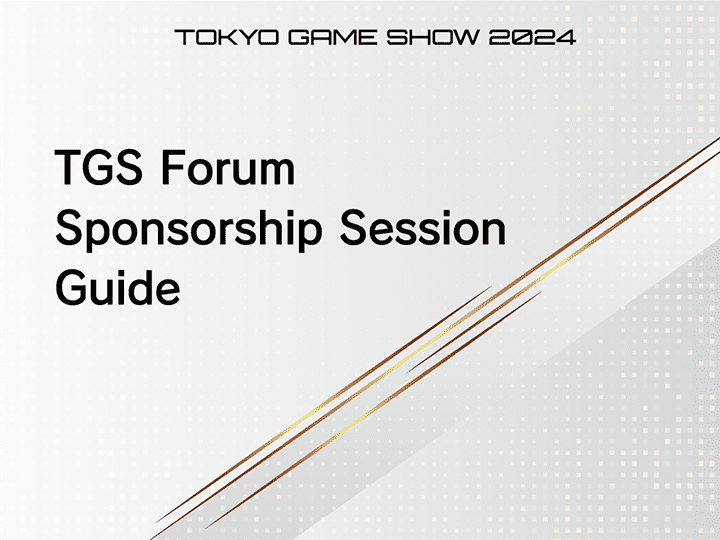 TOKYO GAME SHOW 2024

TGS Forum Sponsorship Session Guide